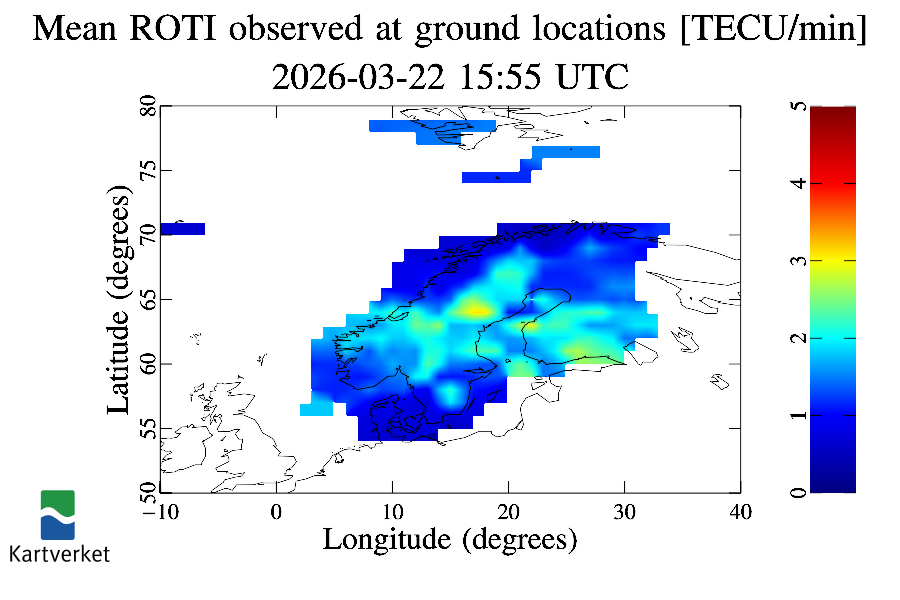 Mean ROTI observed at ground locations [TECU/min]
2026-03-22 15:55 UTC

Latitude (degrees)
80
75
70
65
60
55
50

−10
0
10
20
30
40
Longitude (degrees)

5
4
3
2
1
0

Kartverket